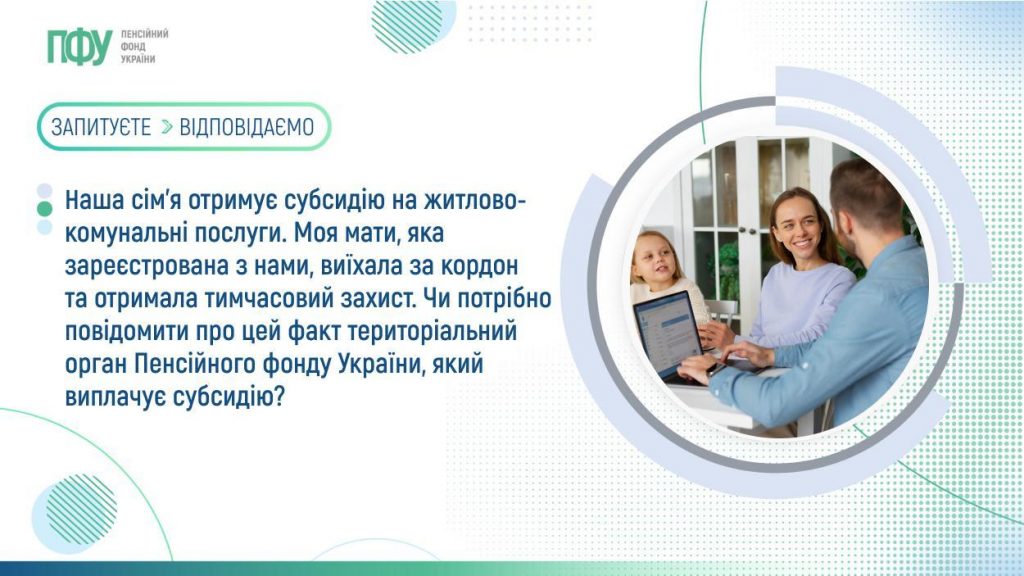 ПФУ ПЕНСІЙНИЙ ФОНД УКРАЇНИ

ЗАПИТУЄТЕ > ВІДПОВІДАЄМО

Наша сім'я отримує субсидію на житлово-комунальні послуги. Моя мати, яка зареєстрована з нами, виїхала за кордон та отримала тимчасовий захист. Чи потрібно повідомити про цей факт територіальний орган Пенсійного фонду України, який виплачує субсидію?